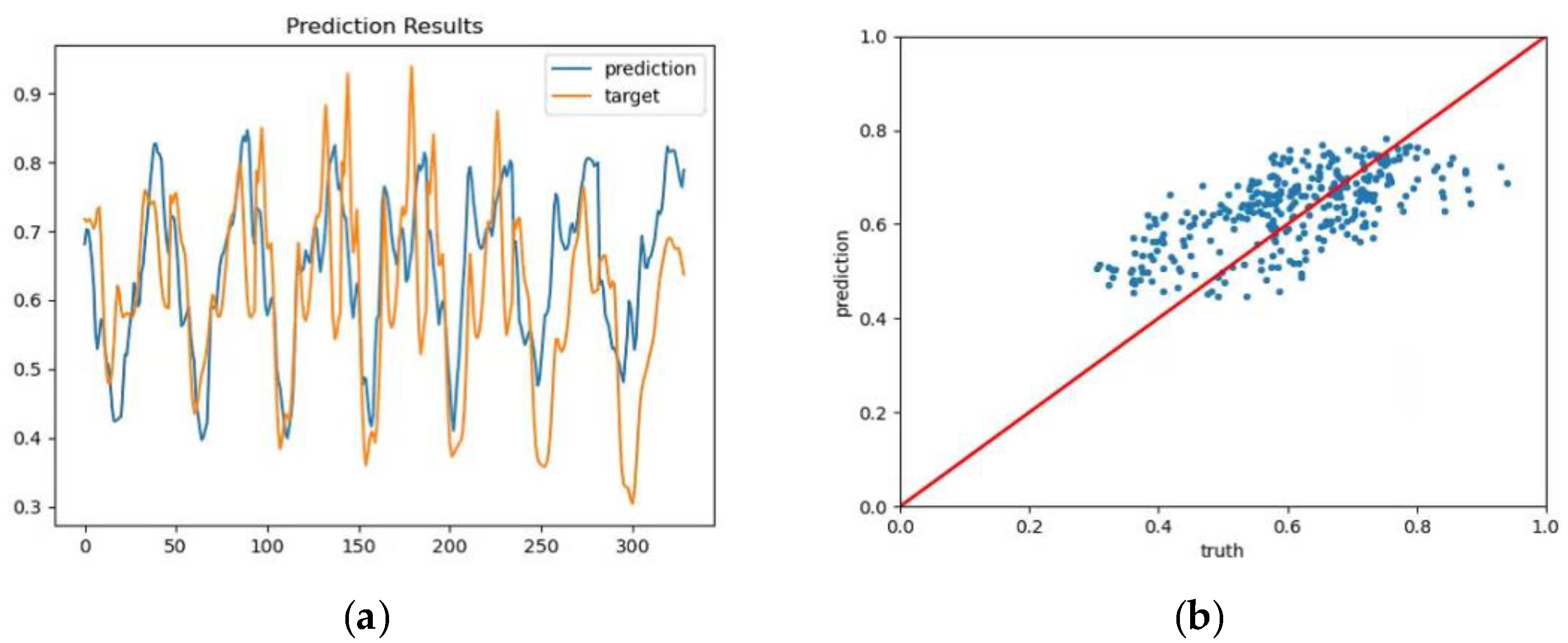 Prediction Results

prediction
target

0.9
0.8
0.7
0.6
0.5
0.4
0.3

0
50
100
150
200
250
300

(a)

1.0
0.8
0.6
0.4
0.2
0.0

prediction

0.0
0.2
0.4
0.6
0.8
1.0

truth

(b)